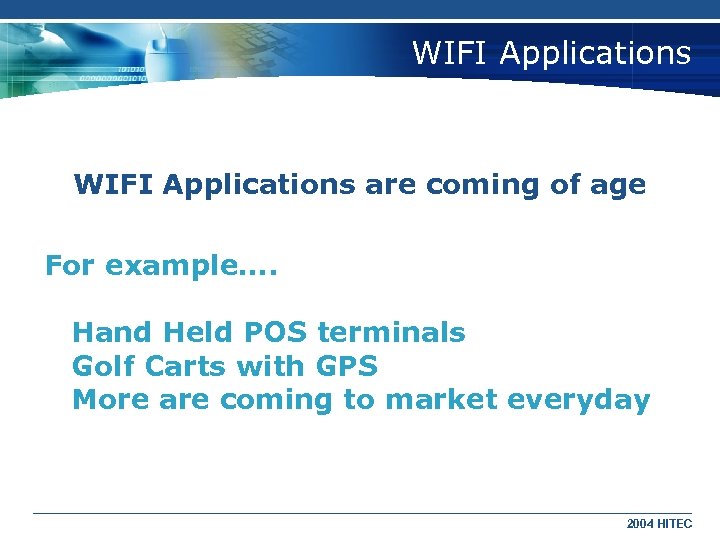 WIFI Applications

WIFI Applications are coming of age

For example….

Hand Held POS terminals
Golf Carts with GPS
More are coming to market everyday

2004 HITEC